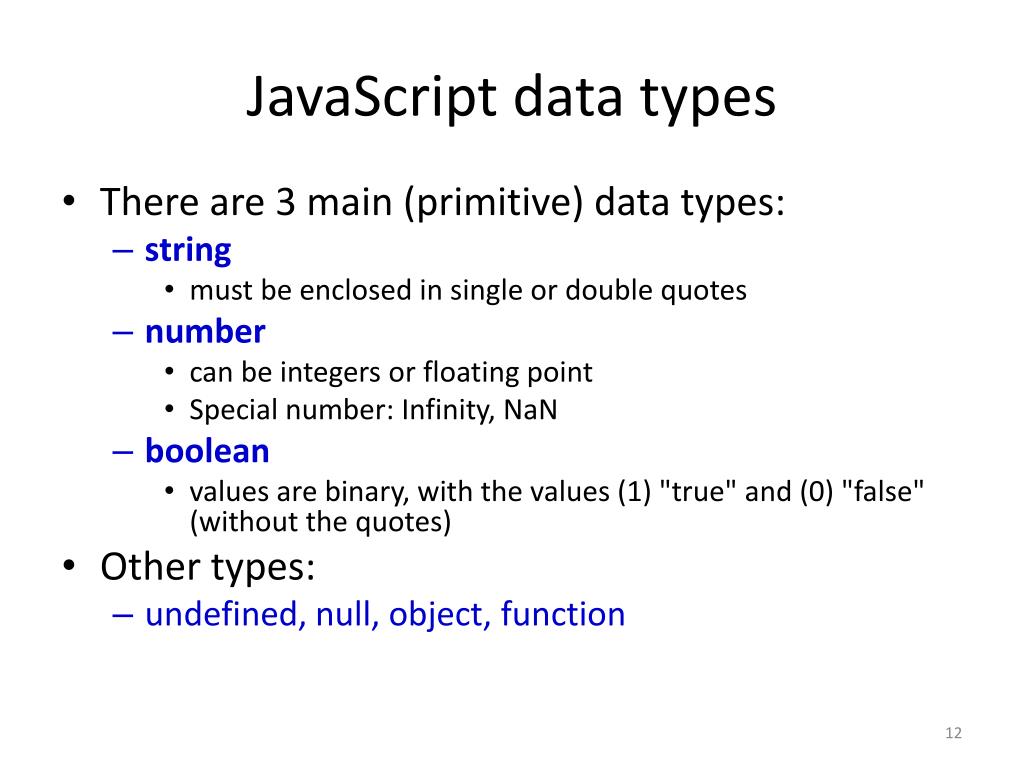 JavaScript data types

• There are 3 main (primitive) data types:
  – string
    • must be enclosed in single or double quotes
  – number
    • can be integers or floating point
    • Special number: Infinity, NaN
  – boolean
    • values are binary, with the values (1) "true" and (0) "false" (without the quotes)
• Other types:
  – undefined, null, object, function

12